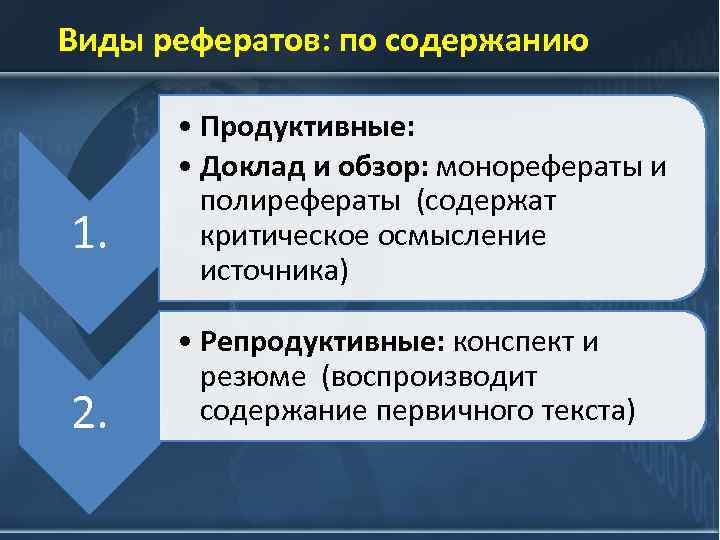 Виды рефератов: по содержанию

1.

• Продуктивные:
• Доклад и обзор: монорефераты и полирефераты (содержат критическое осмысление источника)

2.

• Репродуктивные: конспект и резюме (воспроизводит содержание первичного текста)